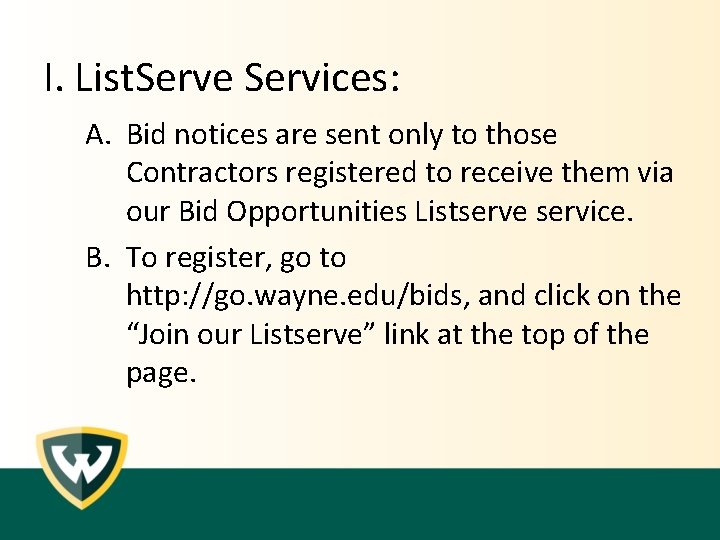 I. ListServe Services:

A. Bid notices are sent only to those Contractors registered to receive them via our Bid Opportunities Listserve service.

B. To register, go to http://go.wayne.edu/bids, and click on the “Join our Listserve” link at the top of the page.

W